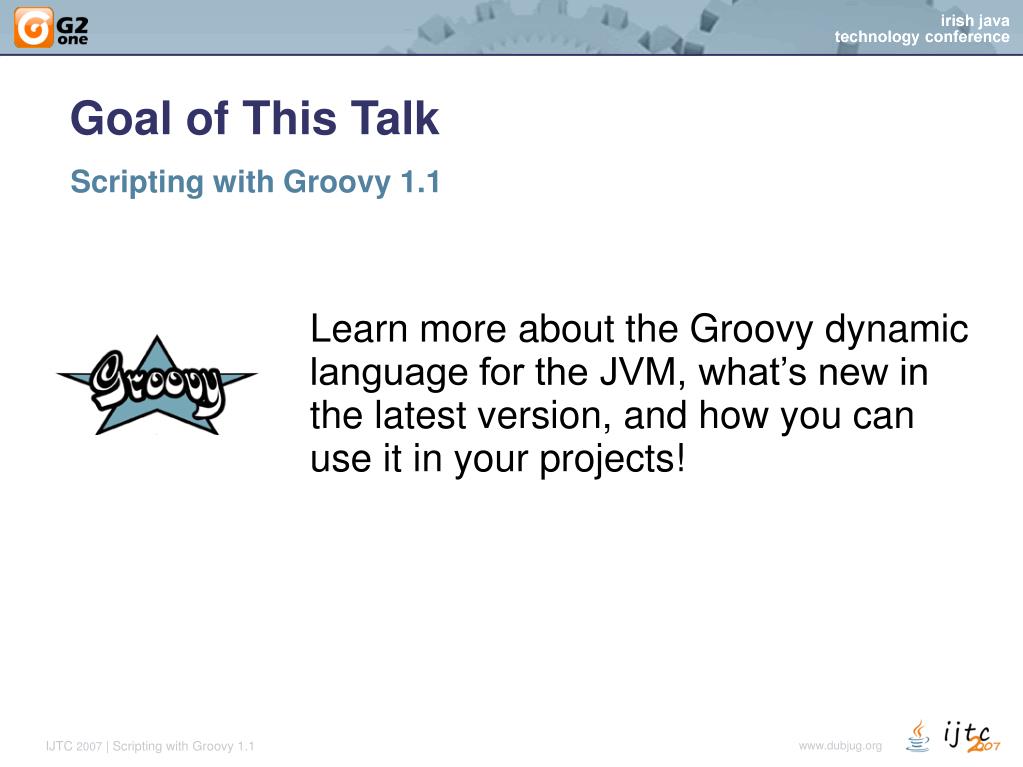 G2 one

irish java technology conference

Goal of This Talk

Scripting with Groovy 1.1

Groovy

Learn more about the Groovy dynamic language for the JVM, what's new in the latest version, and how you can use it in your projects!

IJTC 2007 | Scripting with Groovy 1.1

www.dubjug.org

ijtc 2007